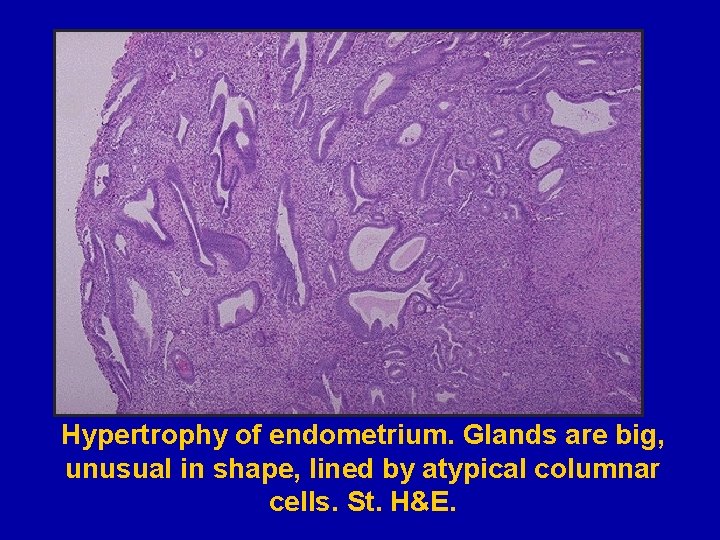 Hypertrophy of endometrium. Glands are big, unusual in shape, lined by atypical columnar cells. St. H&E.